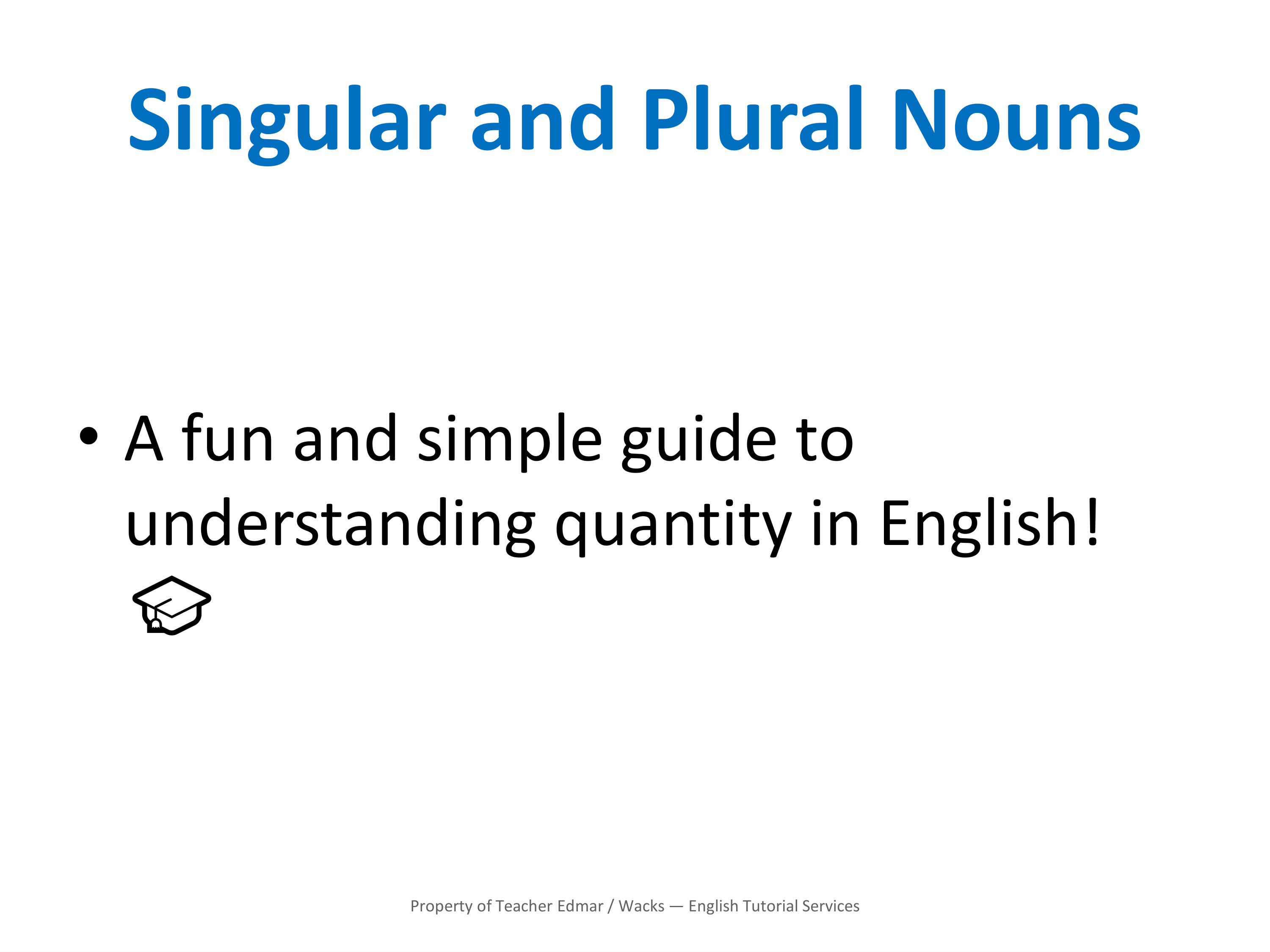 Singular and Plural Nouns

• A fun and simple guide to understanding quantity in English! 🎓

Property of Teacher Edmar / Wacks — English Tutorial Services